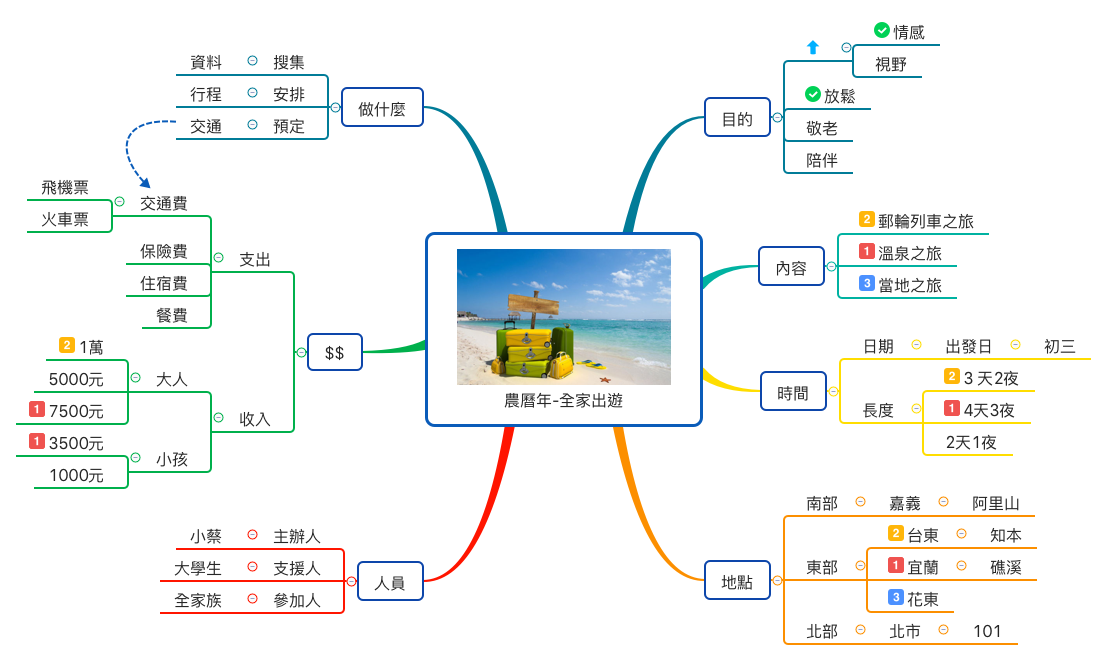 農曆年-全家出遊

做什麼
資料 搜集
行程 安排
交通 預定

$$
支出
交通費
飛機票
火車票
保險費
住宿費
餐費
收入
大人
2 1萬
5000元
1 7500元
小孩
1 3500元
1000元

人員
小蔡 主辦人
大學生 支援人
全家族 參加人

目的
情感
視野
放鬆
敬老
陪伴

內容
2 郵輪列車之旅
1 溫泉之旅
3 當地之旅

時間
日期 出發日 初三
長度
2 3 天2夜
1 4天3夜
2天1夜

地點
南部 嘉義 阿里山
東部
2 台東 知本
1 宜蘭 礁溪
3 花東
北部 北市 101